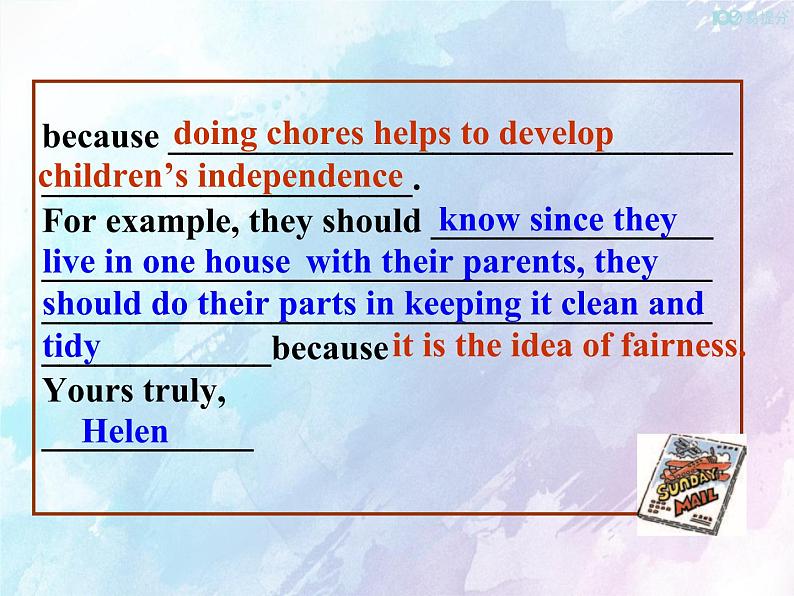 100 易提分

because doing chores helps to develop children's independence.
For example, they should know since they live in one house with their parents, they should do their parts in keeping it clean and tidy because it is the idea of fairness.
Yours truly,
Helen

SUNDAY MAIL